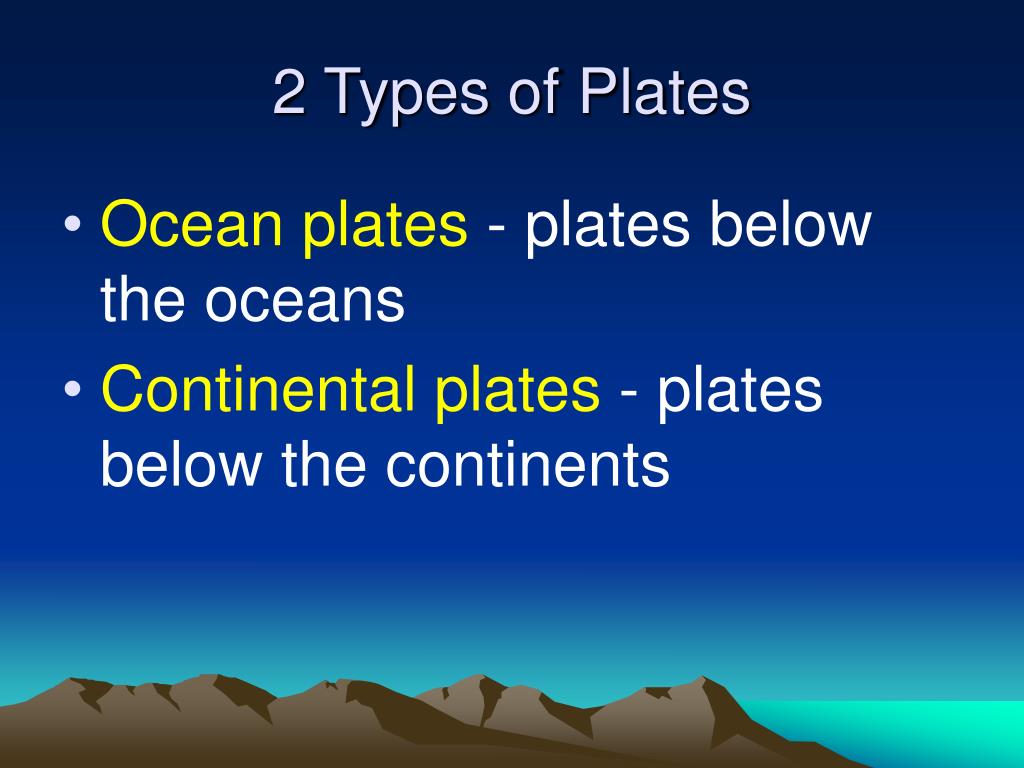 2 Types of Plates

• Ocean plates - plates below the oceans

• Continental plates - plates below the continents